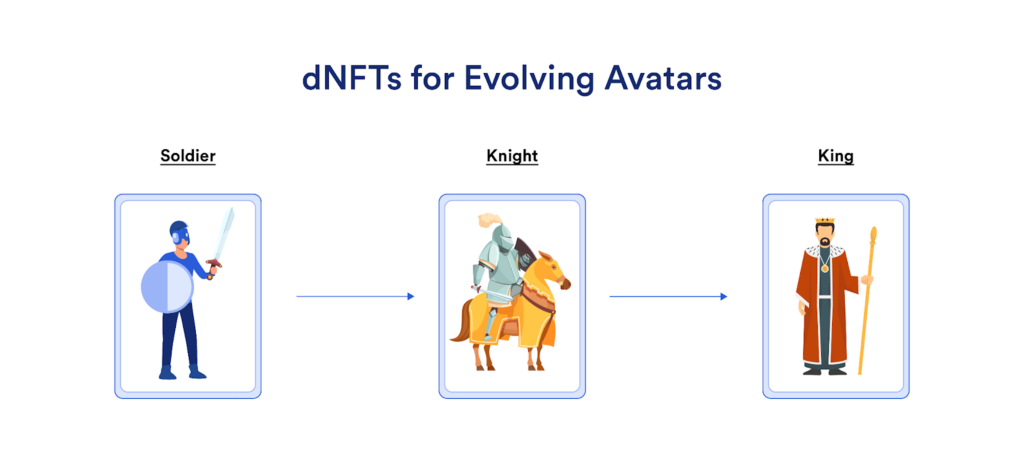 dNFTs for Evolving Avatars

Soldier

Knight

King